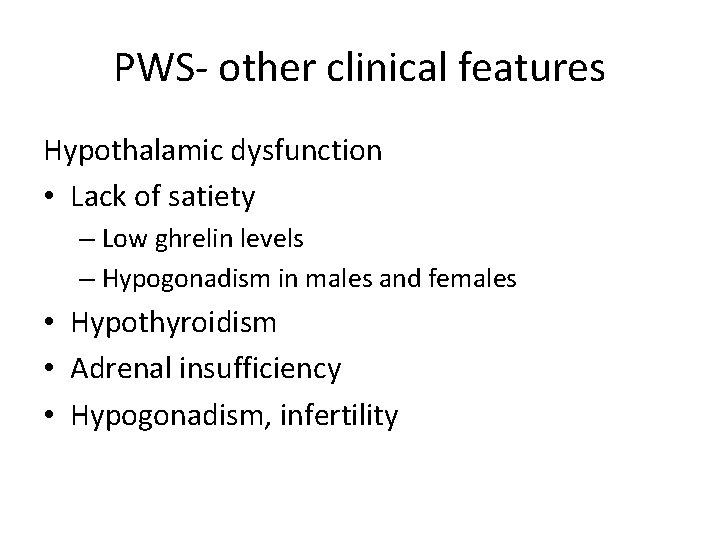 PWS- other clinical features

Hypothalamic dysfunction

• Lack of satiety
  – Low ghrelin levels
  – Hypogonadism in males and females
• Hypothyroidism
• Adrenal insufficiency
• Hypogonadism, infertility